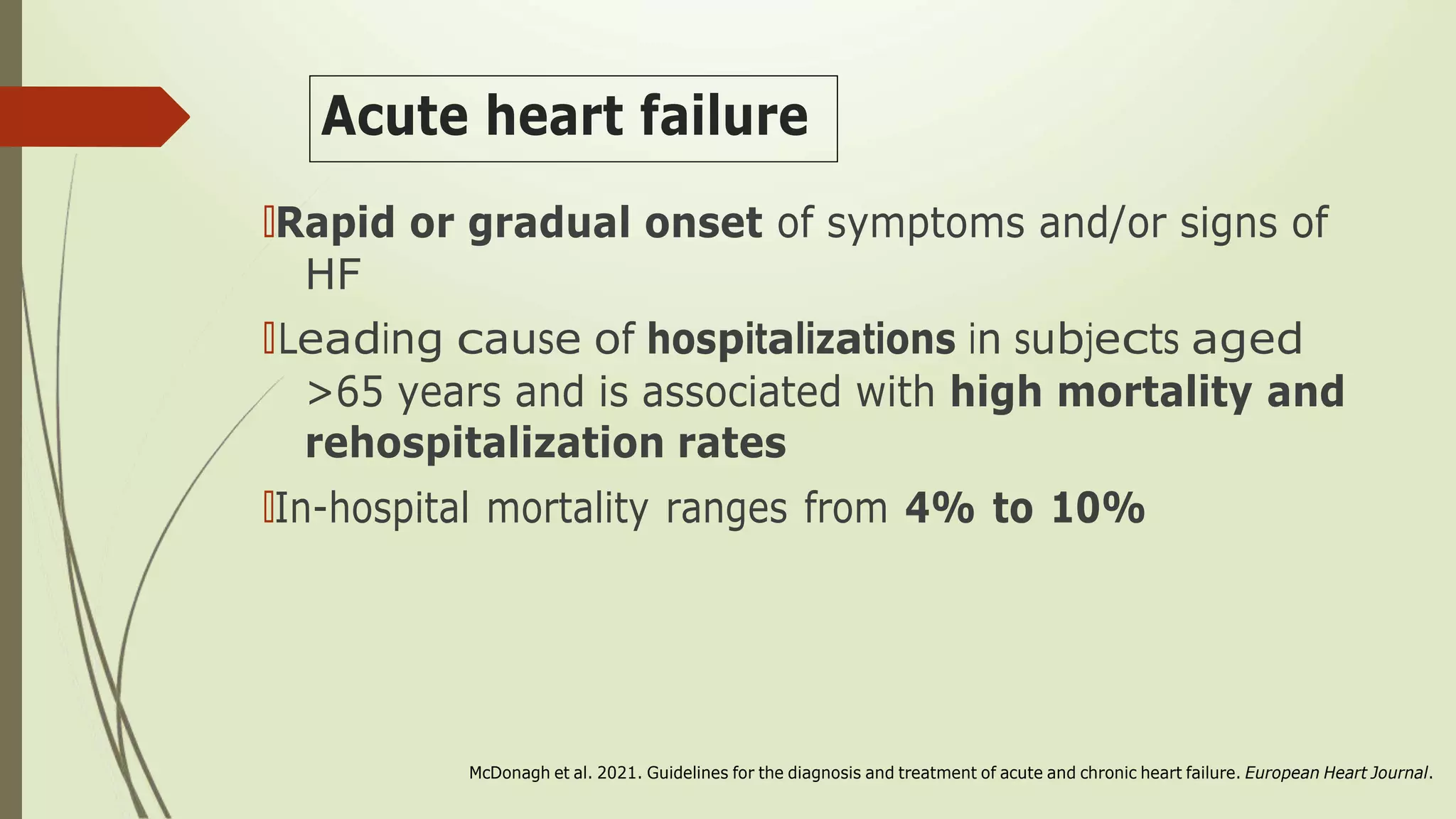 Acute heart failure

Rapid or gradual onset of symptoms and/or signs of HF

Leading cause of hospitalizations in subjects aged >65 years and is associated with high mortality and rehospitalization rates

In-hospital mortality ranges from 4% to 10%

McDonagh et al. 2021. Guidelines for the diagnosis and treatment of acute and chronic heart failure. European Heart Journal.